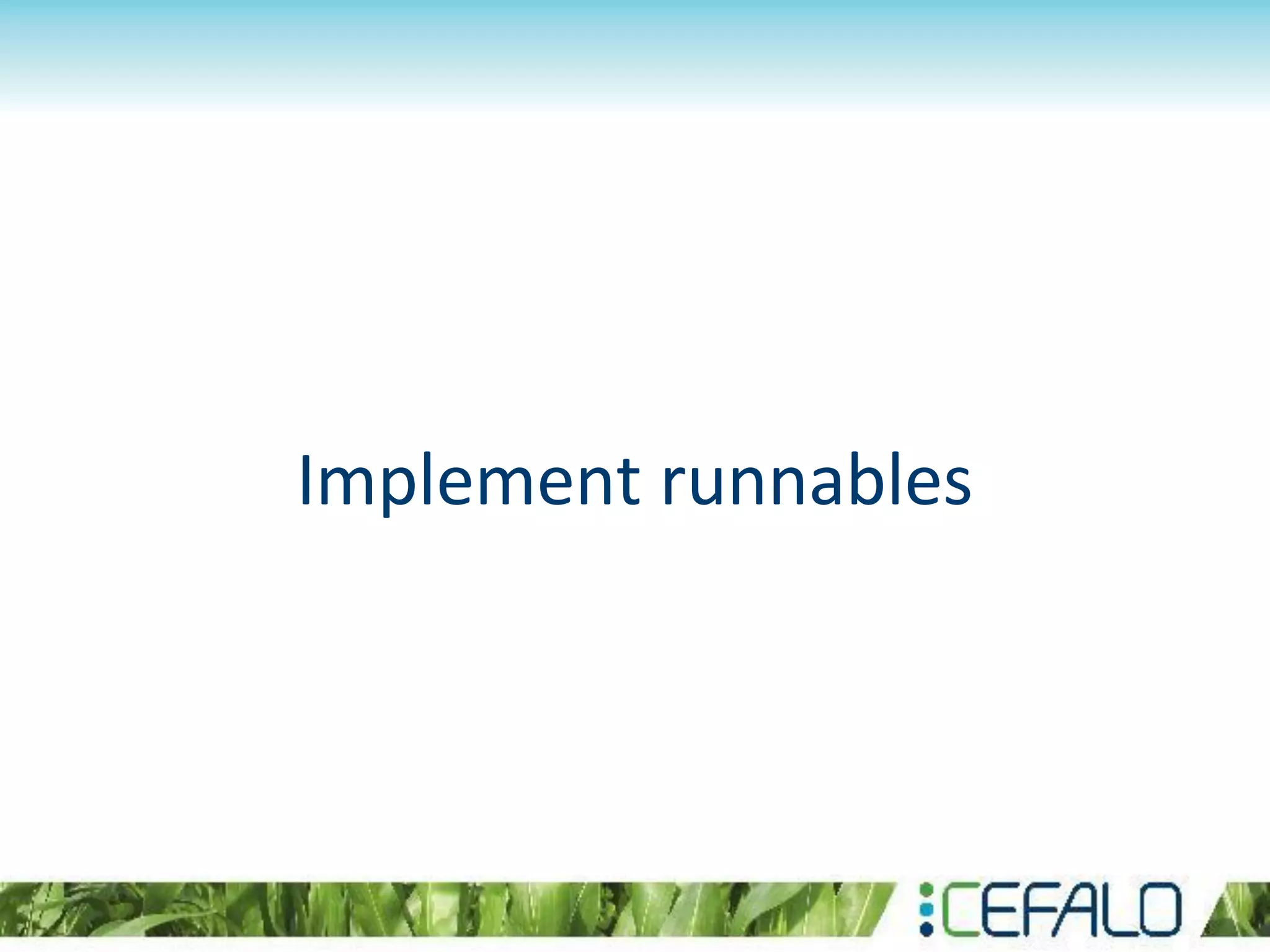 Implement runnables

CEFALO